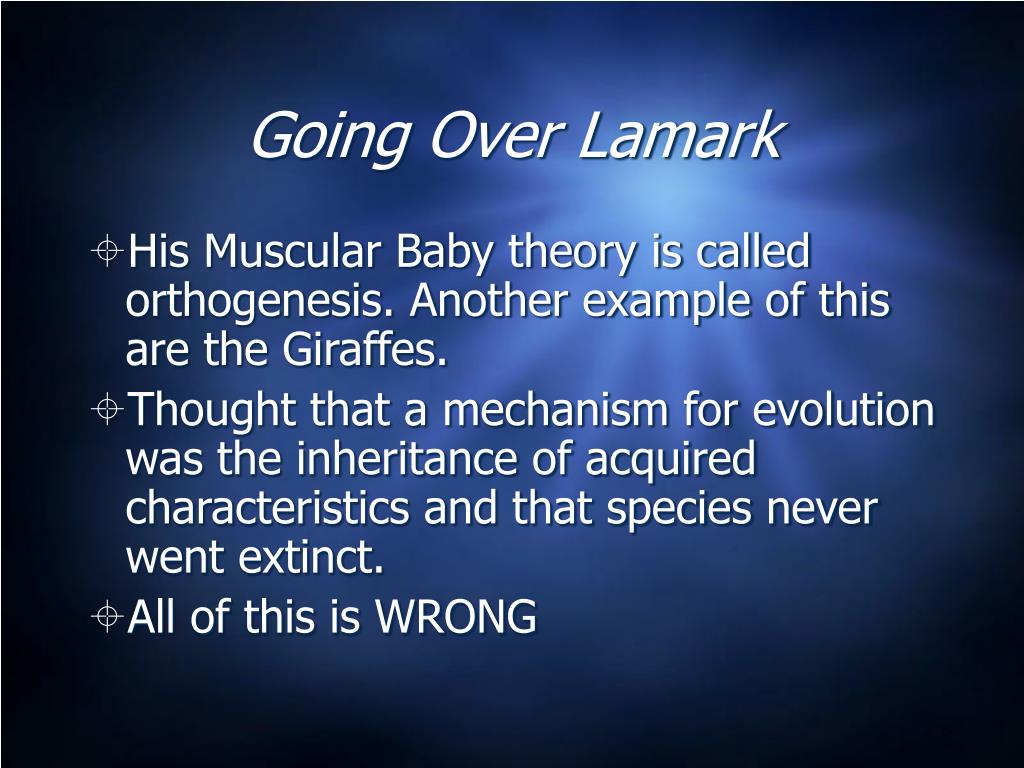 Going Over Lamark

His Muscular Baby theory is called orthogenesis. Another example of this are the Giraffes.

Thought that a mechanism for evolution was the inheritance of acquired characteristics and that species never went extinct.

All of this is WRONG